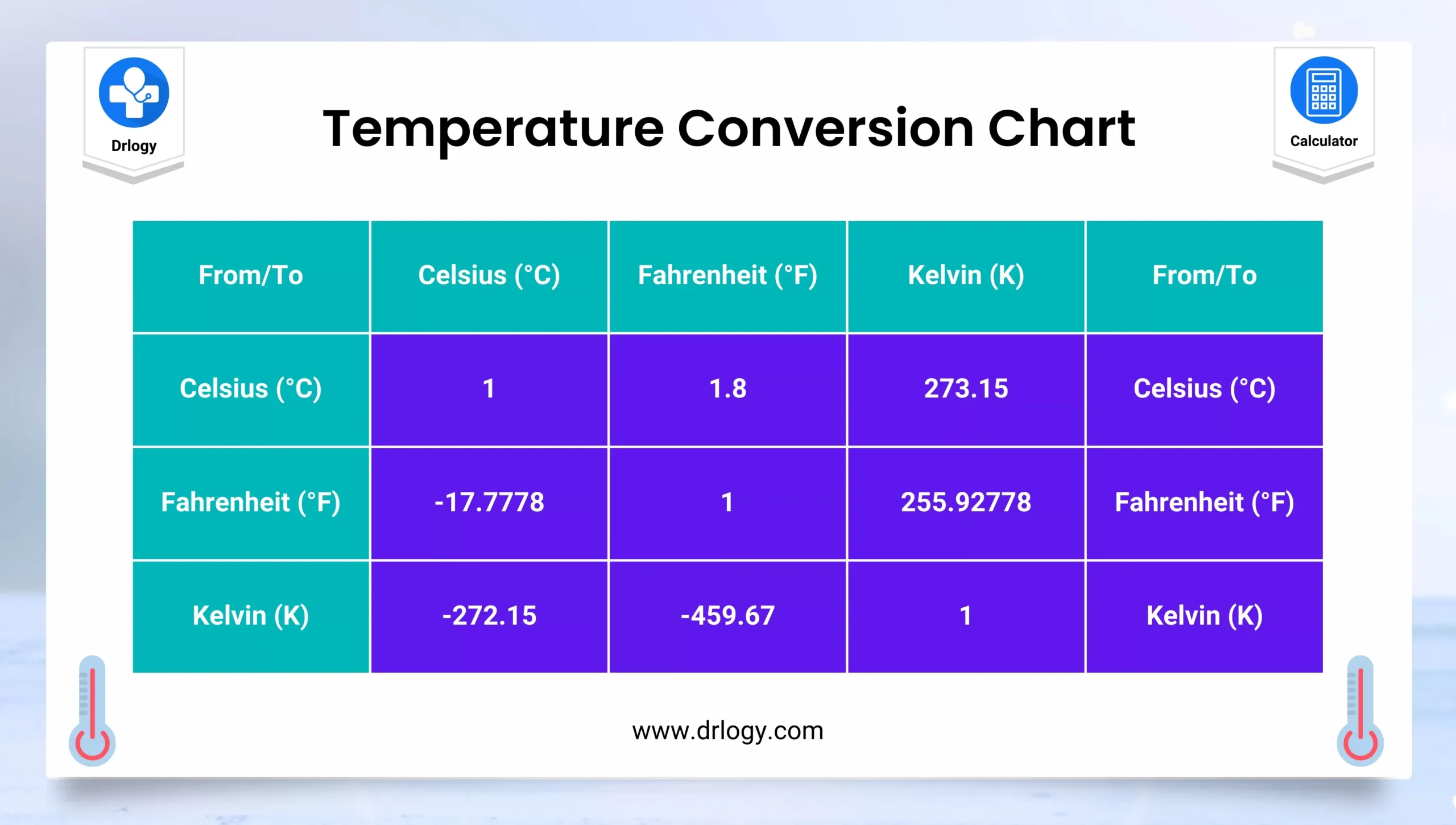 Drlogy

Temperature Conversion Chart

Calculator

| From/To | Celsius (°C) | Fahrenheit (°F) | Kelvin (K) | From/To |
|---|---|---|---|---|
| Celsius (°C) | 1 | 1.8 | 273.15 | Celsius (°C) |
| Fahrenheit (°F) | -17.7778 | 1 | 255.92778 | Fahrenheit (°F) |
| Kelvin (K) | -272.15 | -459.67 | 1 | Kelvin (K) |

www.drlogy.com